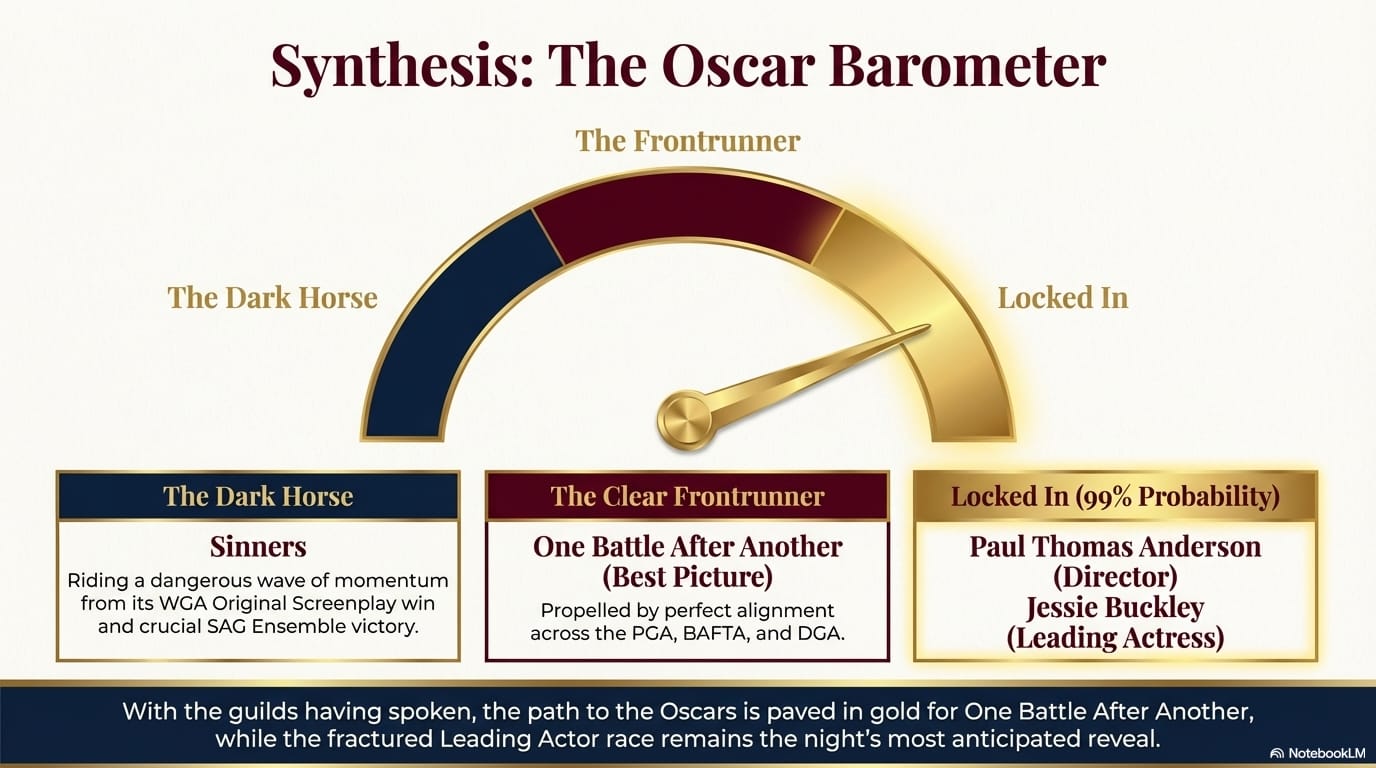 Synthesis: The Oscar Barometer

The Frontrunner

The Dark Horse

Locked In

The Dark Horse

Sinners

Riding a dangerous wave of momentum from its WGA Original Screenplay win and crucial SAG Ensemble victory.

The Clear Frontrunner

One Battle After Another (Best Picture)

Propelled by perfect alignment across the PGA, BAFTA, and DGA.

Locked In (99% Probability)

Paul Thomas Anderson (Director)
Jessie Buckley (Leading Actress)

With the guilds having spoken, the path to the Oscars is paved in gold for One Battle After Another, while the fractured Leading Actor race remains the night's most anticipated reveal.

NotebookLM